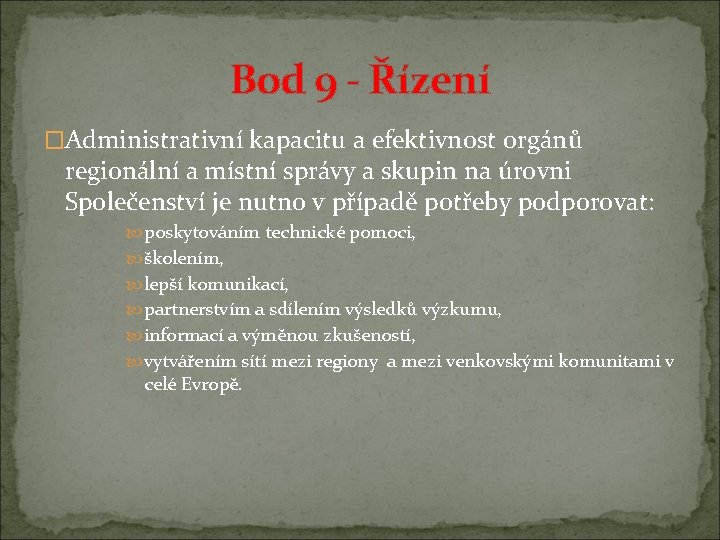 Bod 9 - Řízení

Administrativní kapacitu a efektivnost orgánů regionální a místní správy a skupin na úrovni Společenství je nutno v případě potřeby podporovat:

poskytováním technické pomoci,
školením,
lepší komunikací,
partnerstvím a sdílením výsledků výzkumu,
informací a výměnou zkušeností,
vytvářením sítí mezi regiony a mezi venkovskými komunitami v celé Evropě.